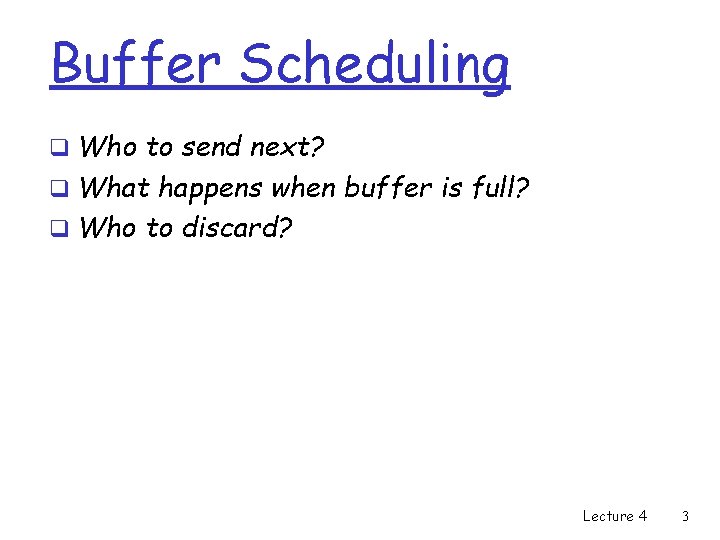 Buffer Scheduling

❑ Who to send next?
❑ What happens when buffer is full?
❑ Who to discard?

Lecture 4 3